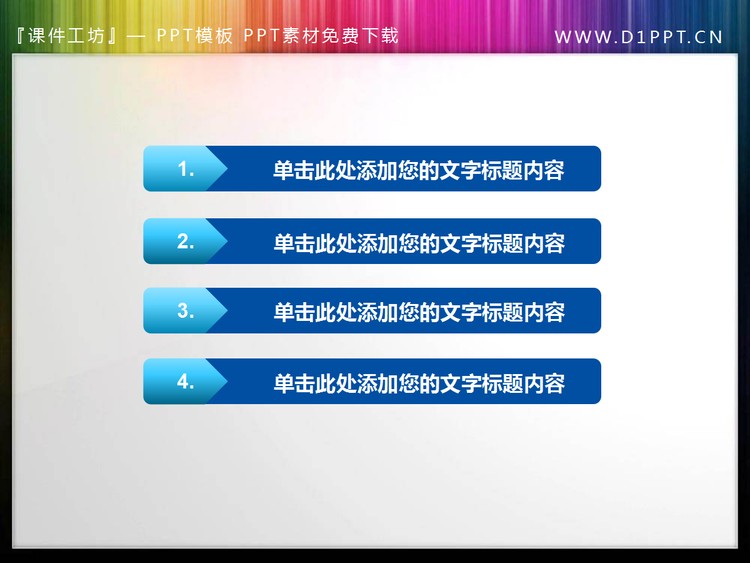 『课件工坊』— PPT模板 PPT素材免费下载

WWW.D1PPT.CN

1. 单击此处添加您的文字标题内容

2. 单击此处添加您的文字标题内容

3. 单击此处添加您的文字标题内容

4. 单击此处添加您的文字标题内容